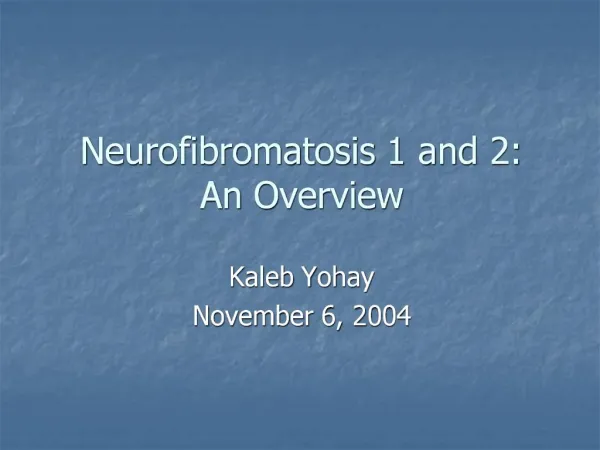 Neurofibromatosis 1 and 2: An Overview

Kaleb Yohay
November 6, 2004